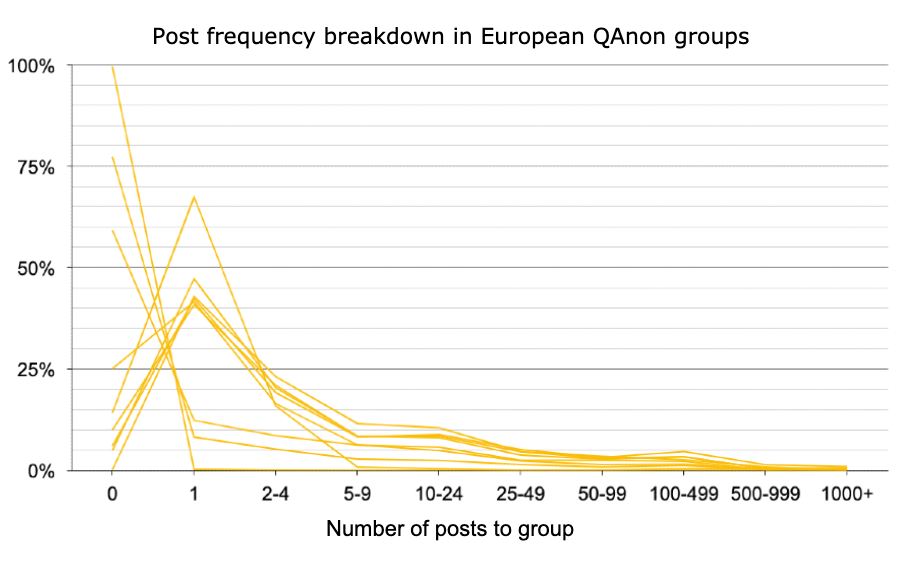 Post frequency breakdown in European QAnon groups

100%
75%
50%
25%
0%

0
1
2-4
5-9
10-24
25-49
50-99
100-499
500-999
1000+

Number of posts to group